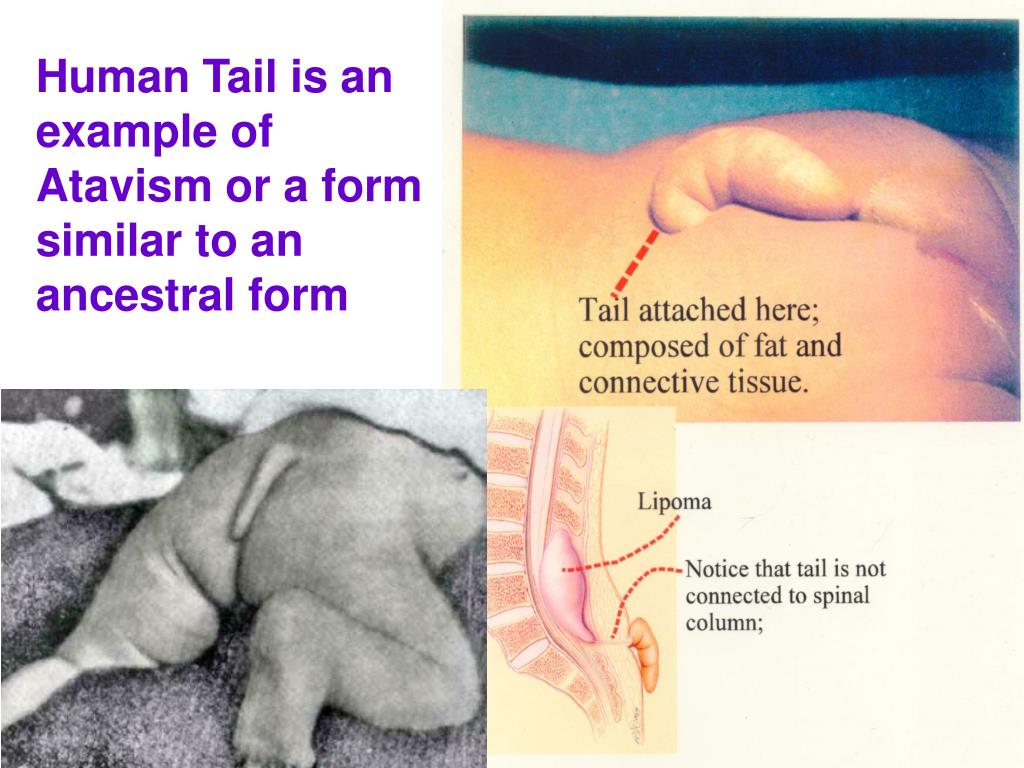 Human Tail is an example of Atavism or a form similar to an ancestral form

Tail attached here; composed of fat and connective tissue.

Lipoma

Notice that tail is not connected to spinal column;